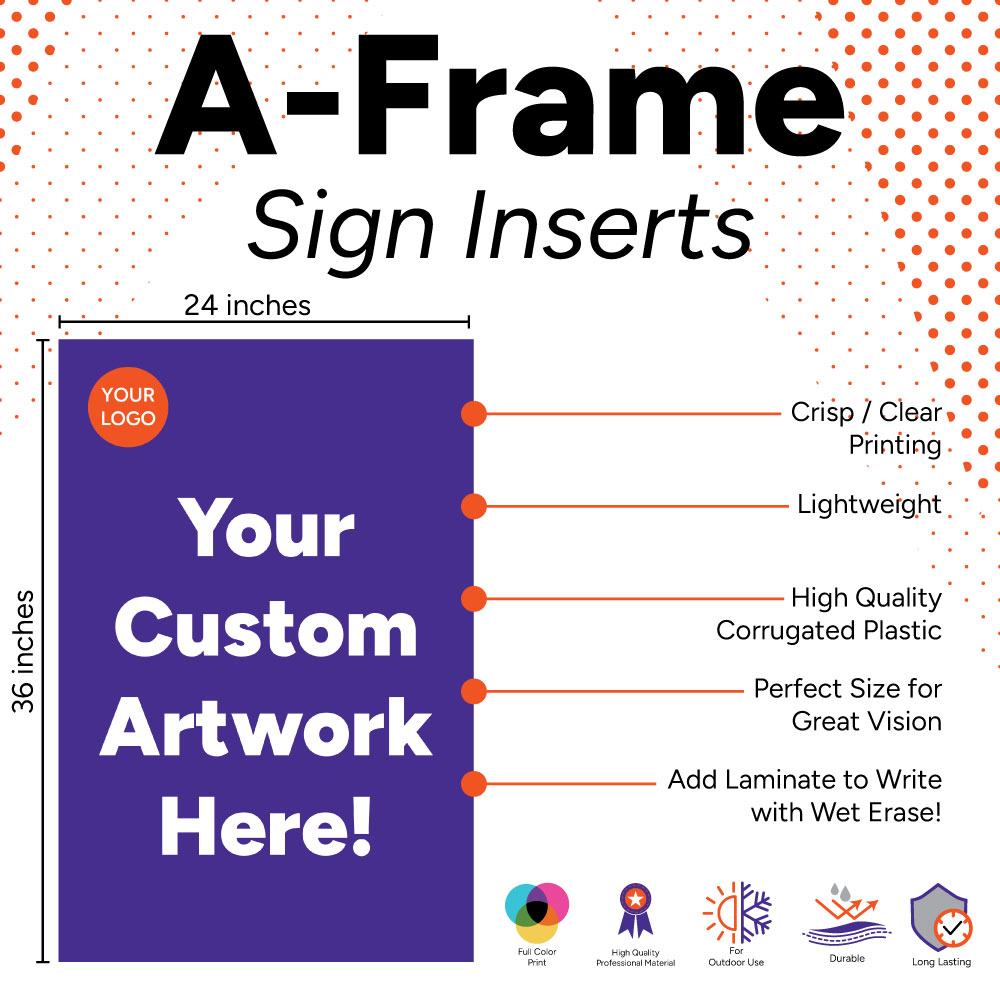 A-Frame
Sign Inserts

24 inches

36 inches

YOUR LOGO

Your Custom Artwork Here!

Crisp / Clear Printing

Lightweight

High Quality Corrugated Plastic

Perfect Size for Great Vision

Add Laminate to Write with Wet Erase!

Full Color Print

High Quality Professional Material

For Outdoor Use

Durable

Long Lasting